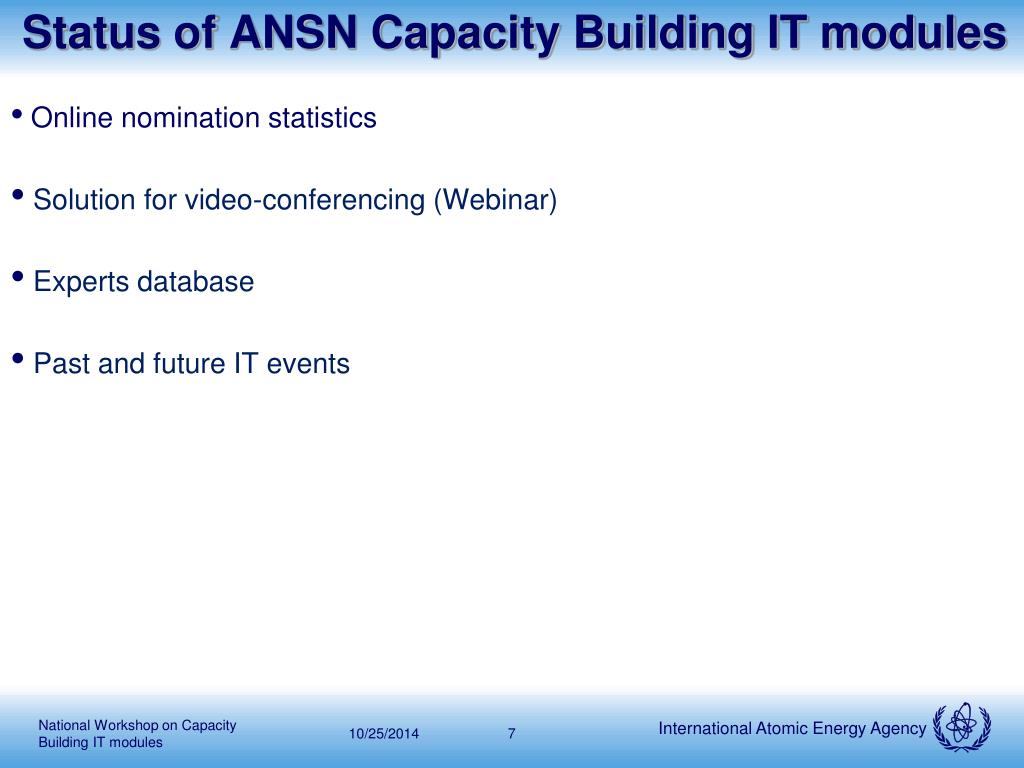 Status of ANSN Capacity Building IT modules

• Online nomination statistics

• Solution for video-conferencing (Webinar)

• Experts database

• Past and future IT events

National Workshop on Capacity Building IT modules

10/25/2014

7

International Atomic Energy Agency